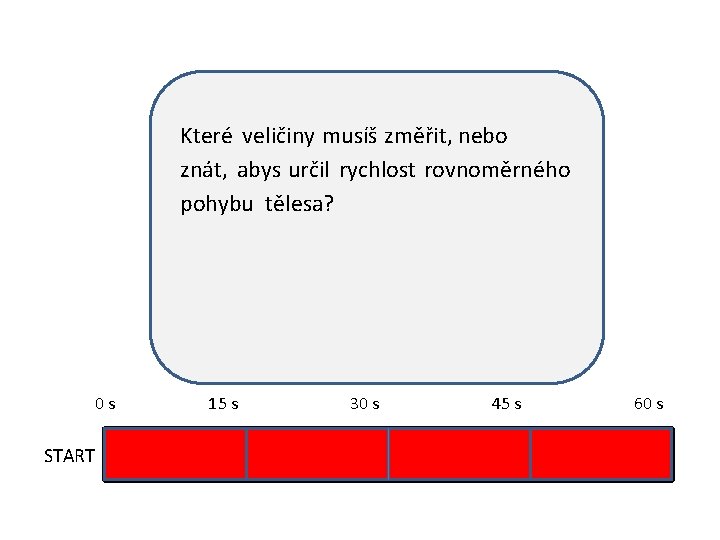 Které veličiny musíš změřit, nebo znát, abys určil rychlost rovnoměrného pohybu tělesa?

0 s
15 s
30 s
45 s
60 s

START